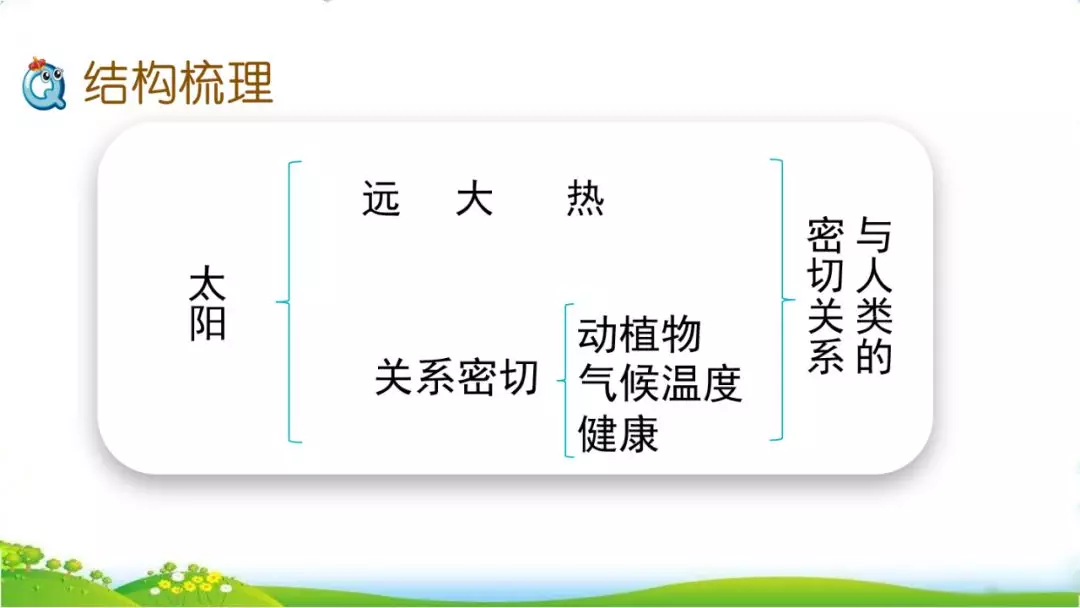 结构梳理

太阳

远 大 热

关系密切

动植物
气候温度
健康

与人类的密切关系